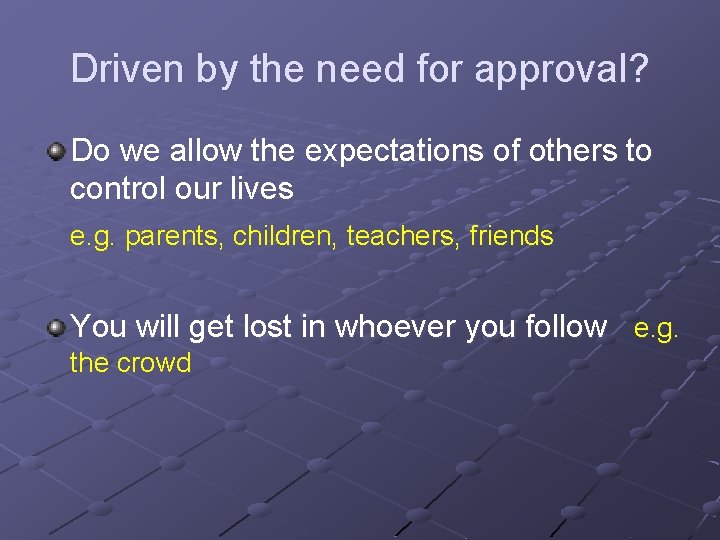 Driven by the need for approval?

Do we allow the expectations of others to control our lives

e.g. parents, children, teachers, friends

You will get lost in whoever you follow e.g. the crowd